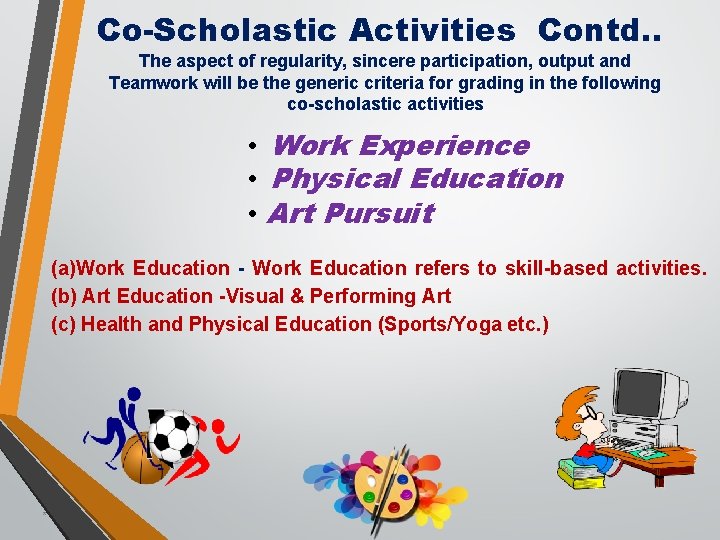 Co-Scholastic Activities Contd..

The aspect of regularity, sincere participation, output and Teamwork will be the generic criteria for grading in the following co-scholastic activities

• Work Experience
• Physical Education
• Art Pursuit

(a)Work Education - Work Education refers to skill-based activities.
(b) Art Education -Visual & Performing Art
(c) Health and Physical Education (Sports/Yoga etc.)